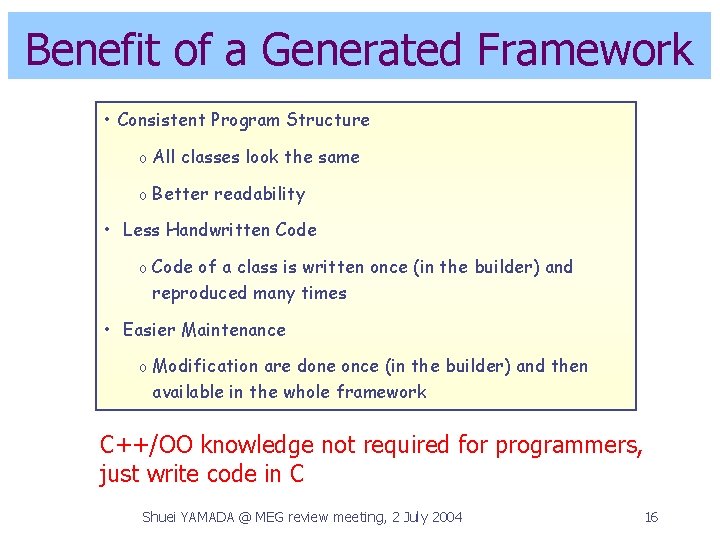 Benefit of a Generated Framework

• Consistent Program Structure

o All classes look the same

o Better readability

• Less Handwritten Code

o Code of a class is written once (in the builder) and reproduced many times

• Easier Maintenance

o Modification are done once (in the builder) and then available in the whole framework

C++/OO knowledge not required for programmers, just write code in C

Shuei YAMADA @ MEG review meeting, 2 July 2004

16